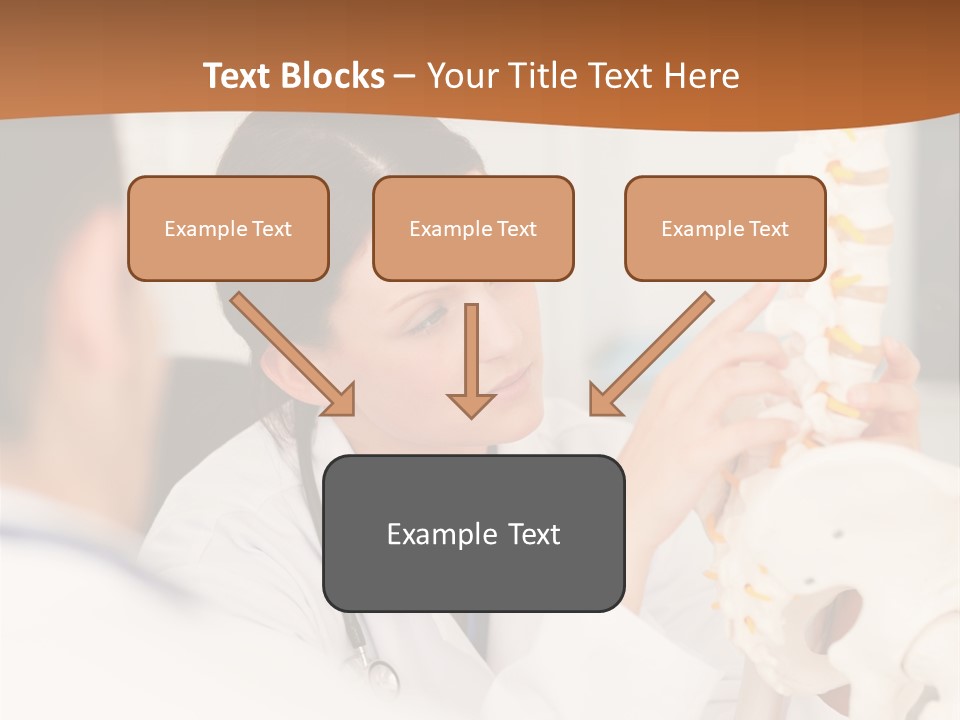 Text Blocks – Your Title Text Here

Example Text

Example Text

Example Text

Example Text